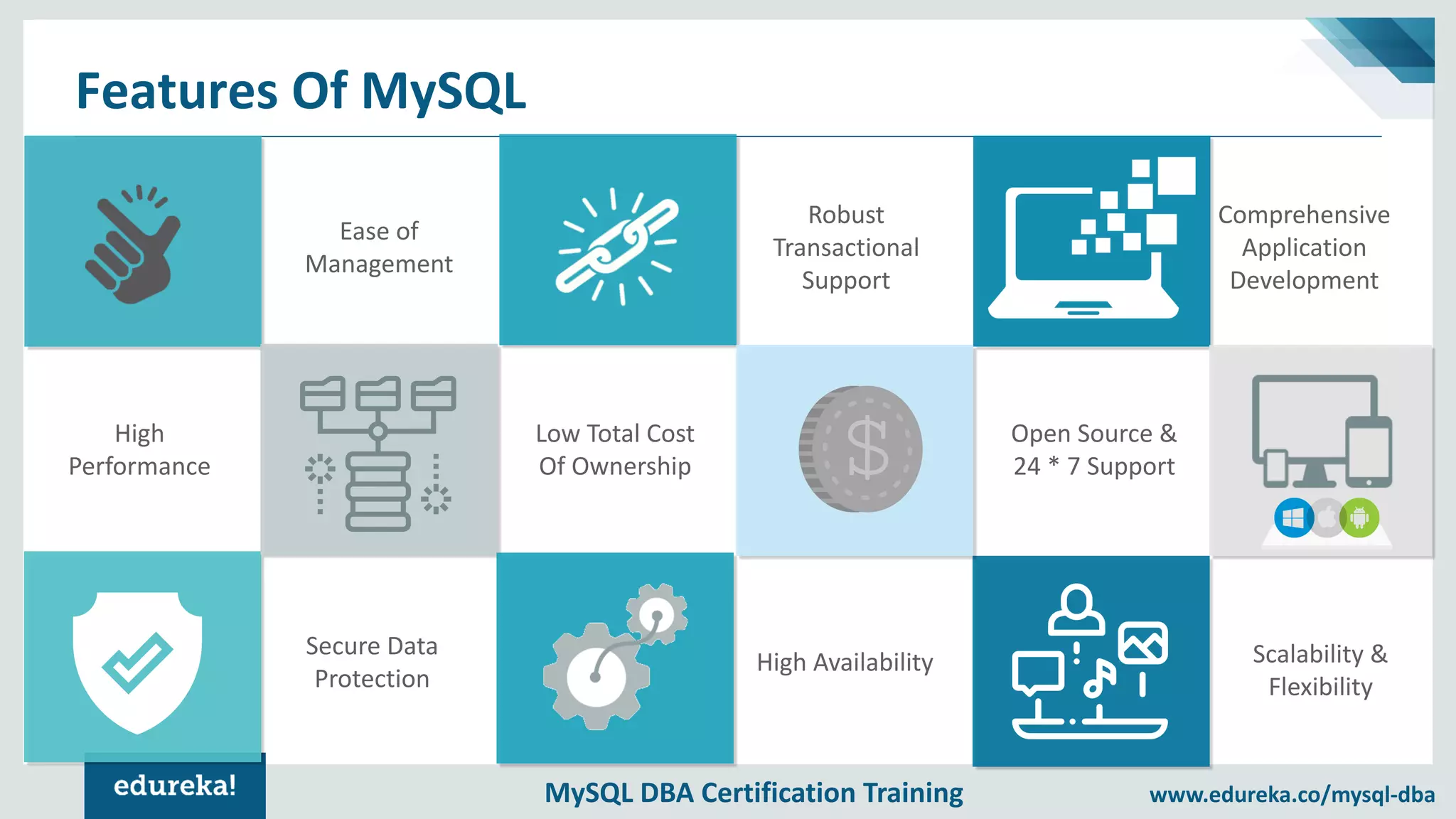 Features Of MySQL

Ease of Management

Robust Transactional Support

Comprehensive Application Development

High Performance

Low Total Cost Of Ownership

$

Open Source & 24 * 7 Support

Secure Data Protection

High Availability

Scalability & Flexibility

edureka!

MySQL DBA Certification Training

www.edureka.co/mysql-dba